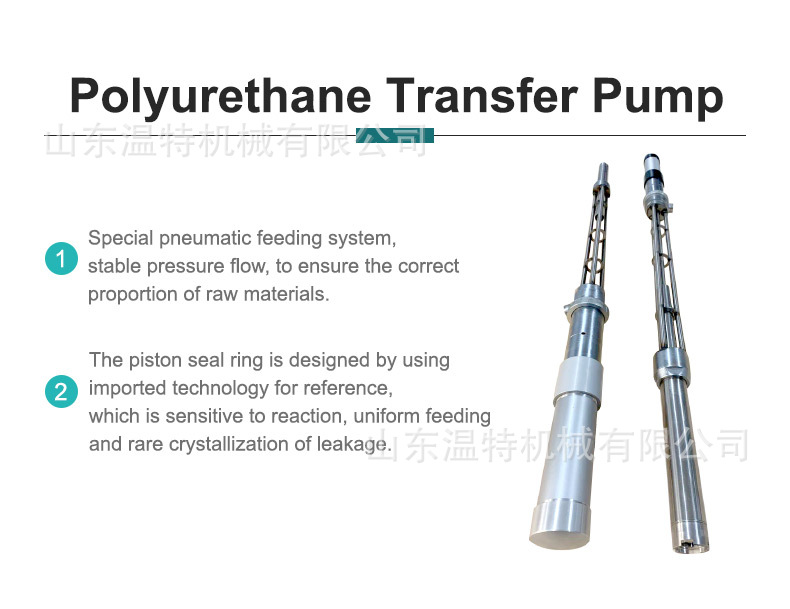 Polyurethane Transfer Pump

山东温特机械有限公司

1 Special pneumatic feeding system, stable pressure flow, to ensure the correct proportion of raw materials.

2 The piston seal ring is designed by using imported technology for reference, which is sensitive to reaction, uniform feeding and rare crystallization of leakage.

山东温特机械有限公司